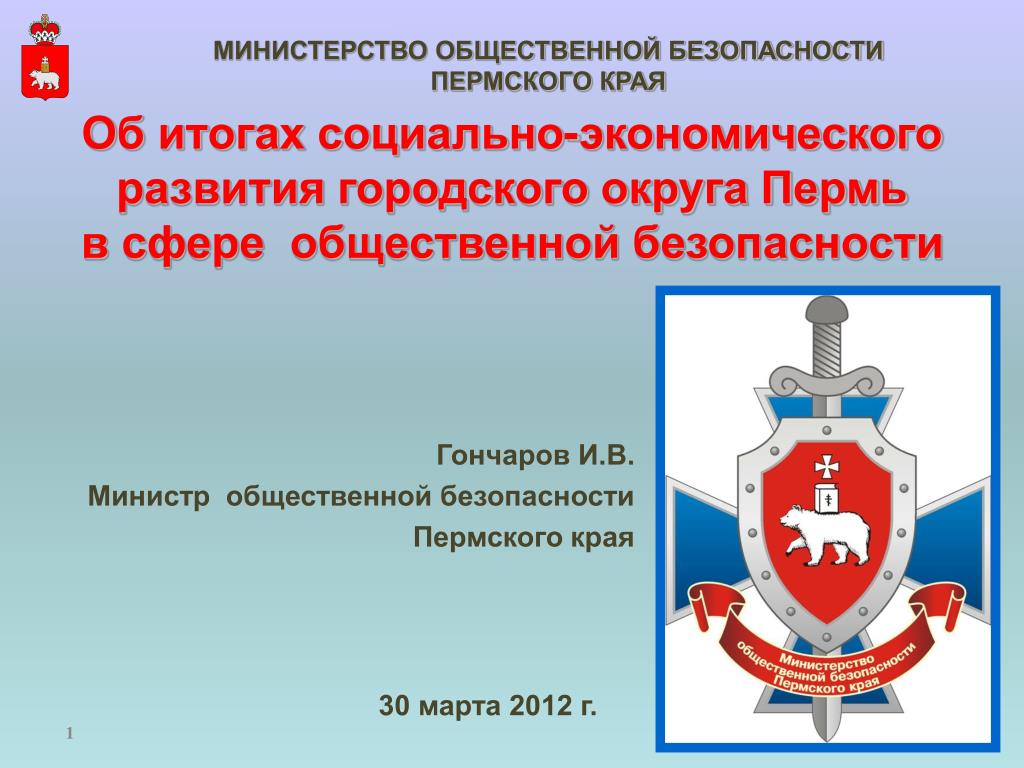 МИНИСТЕРСТВО ОБЩЕСТВЕННОЙ БЕЗОПАСНОСТИ ПЕРМСКОГО КРАЯ

Об итогах социально-экономического развития городского округа Пермь в сфере общественной безопасности

Гончаров И.В.
Министр общественной безопасности
Пермского края

Министерство общественной безопасности Пермского края

30 марта 2012 г.

1